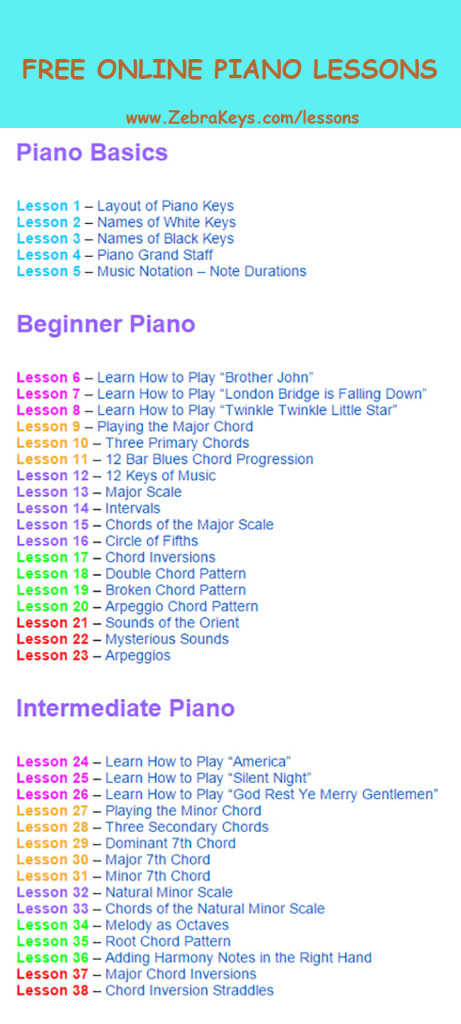 FREE ONLINE PIANO LESSONS

www.ZebraKeys.com/lessons

Piano Basics

Lesson 1 – Layout of Piano Keys
Lesson 2 – Names of White Keys
Lesson 3 – Names of Black Keys
Lesson 4 – Piano Grand Staff
Lesson 5 – Music Notation – Note Durations

Beginner Piano

Lesson 6 – Learn How to Play “Brother John”
Lesson 7 – Learn How to Play “London Bridge is Falling Down”
Lesson 8 – Learn How to Play “Twinkle Twinkle Little Star”
Lesson 9 – Playing the Major Chord
Lesson 10 – Three Primary Chords
Lesson 11 – 12 Bar Blues Chord Progression
Lesson 12 – 12 Keys of Music
Lesson 13 – Major Scale
Lesson 14 – Intervals
Lesson 15 – Chords of the Major Scale
Lesson 16 – Circle of Fifths
Lesson 17 – Chord Inversions
Lesson 18 – Double Chord Pattern
Lesson 19 – Broken Chord Pattern
Lesson 20 – Arpeggio Chord Pattern
Lesson 21 – Sounds of the Orient
Lesson 22 – Mysterious Sounds
Lesson 23 – Arpeggios

Intermediate Piano

Lesson 24 – Learn How to Play “America”
Lesson 25 – Learn How to Play “Silent Night”
Lesson 26 – Learn How to Play “God Rest Ye Merry Gentlemen”
Lesson 27 – Playing the Minor Chord
Lesson 28 – Three Secondary Chords
Lesson 29 – Dominant 7th Chord
Lesson 30 – Major 7th Chord
Lesson 31 – Minor 7th Chord
Lesson 32 – Natural Minor Scale
Lesson 33 – Chords of the Natural Minor Scale
Lesson 34 – Melody as Octaves
Lesson 35 – Root Chord Pattern
Lesson 36 – Adding Harmony Notes in the Right Hand
Lesson 37 – Major Chord Inversions
Lesson 38 – Chord Inversion Straddles